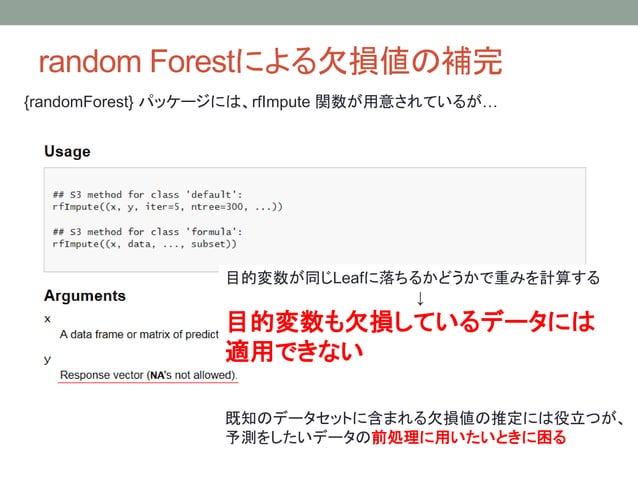 random Forestによる欠損値の補完

{randomForest} パッケージには、rfImpute 関数が用意されているが…

Usage

## S3 method for class 'default':
rfImpute((x, y, iter=5, ntree=300, ...))

## S3 method for class 'formula':
rfImpute((x, data, ..., subset))

Arguments

x

A data frame or matrix of predict

y

Response vector (NA's not allowed).

目的変数が同じLeafに落ちるかどうかで重みを計算する

↓

目的変数も欠損しているデータには適用できない

既知のデータセットに含まれる欠損値の推定には役立つが、予測をしたいデータの前処理に用いたいときに困る